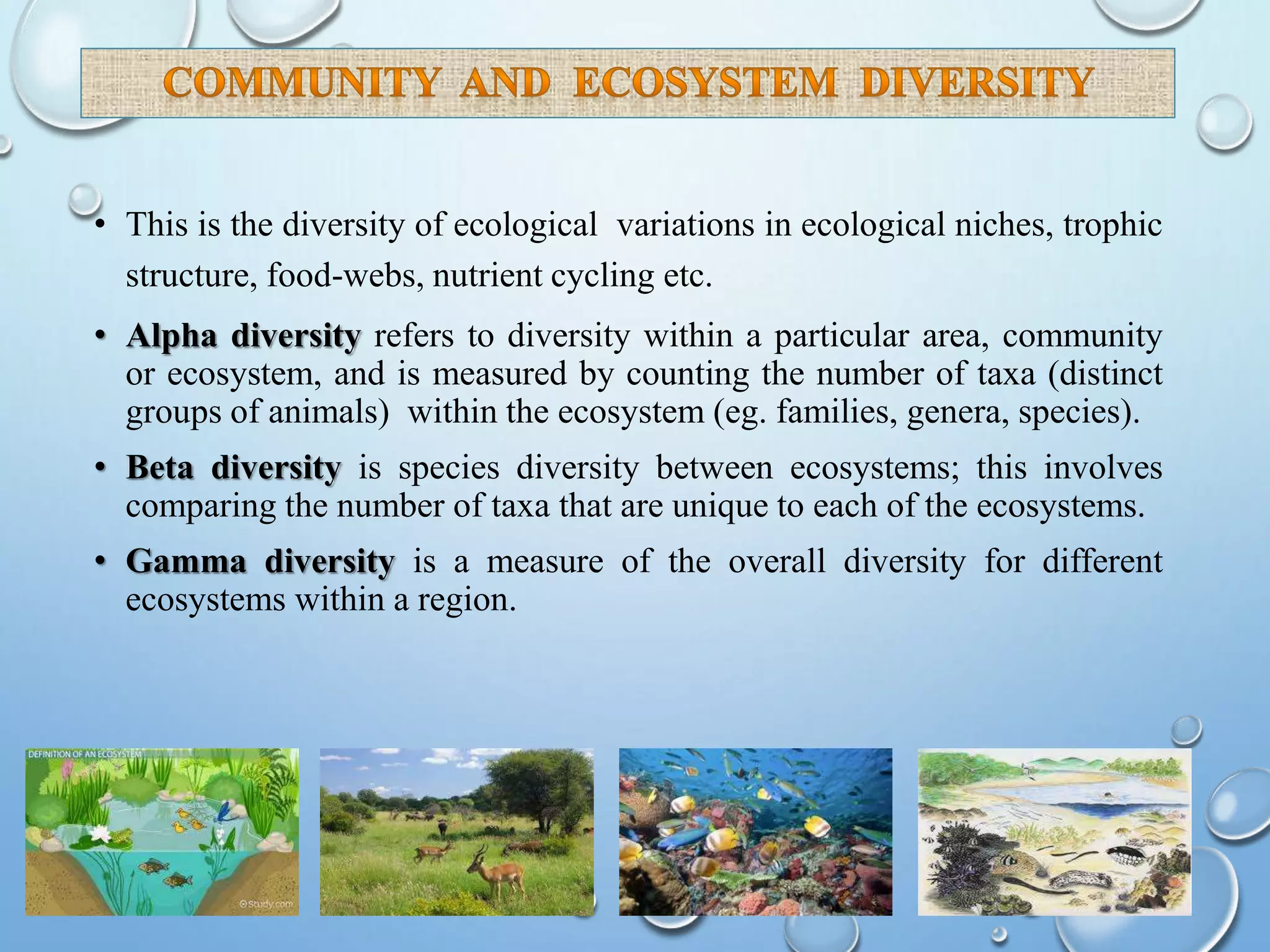 COMMUNITY AND ECOSYSTEM DIVERSITY

• This is the diversity of ecological variations in ecological niches, trophic structure, food-webs, nutrient cycling etc.

• Alpha diversity refers to diversity within a particular area, community or ecosystem, and is measured by counting the number of taxa (distinct groups of animals) within the ecosystem (eg. families, genera, species).

• Beta diversity is species diversity between ecosystems; this involves comparing the number of taxa that are unique to each of the ecosystems.

• Gamma diversity is a measure of the overall diversity for different ecosystems within a region.

DEFINITION OF AN ECOSYSTEM

©Study.com